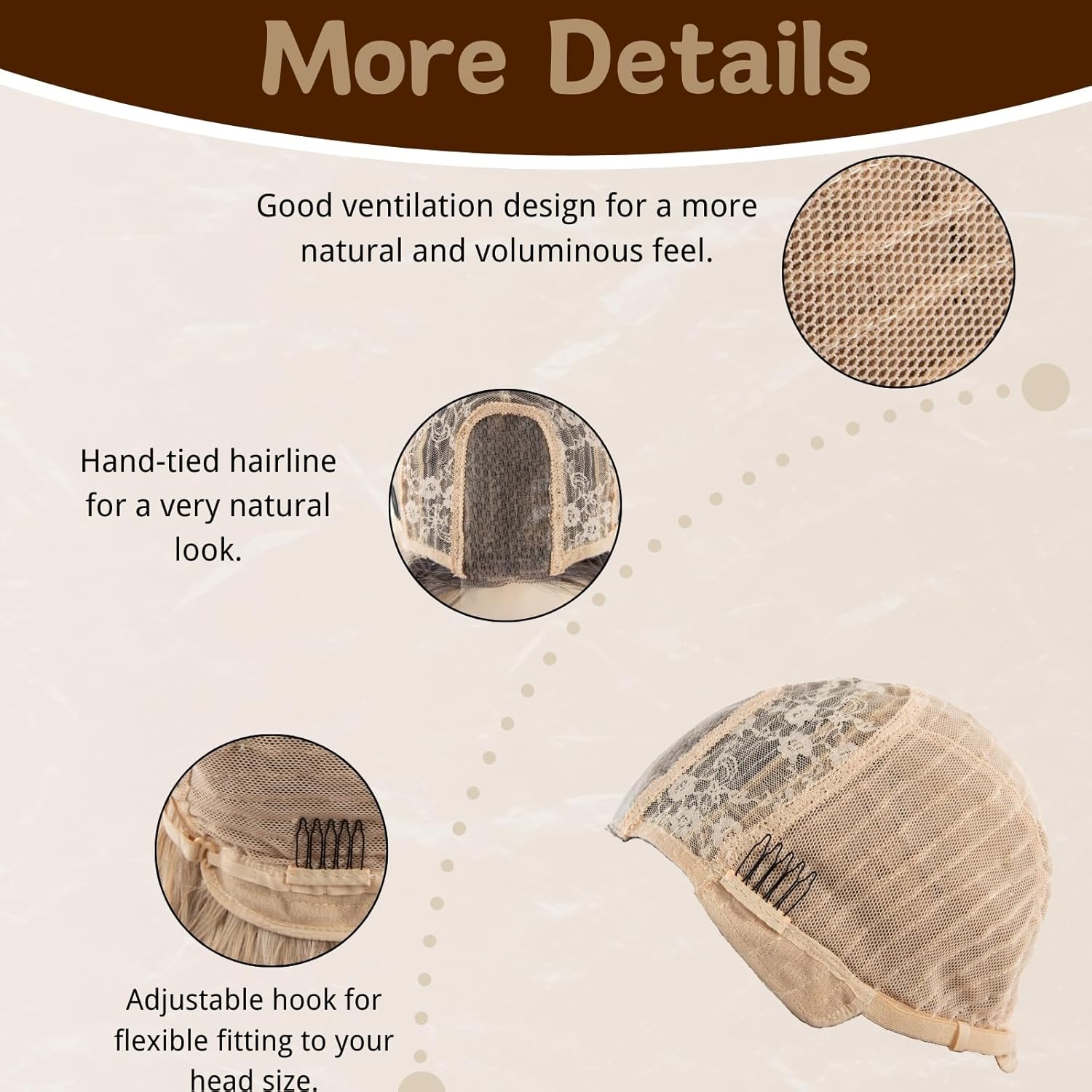 More Details

Good ventilation design for a more natural and voluminous feel.

Hand-tied hairline for a very natural look.

Adjustable hook for flexible fitting to your head size.